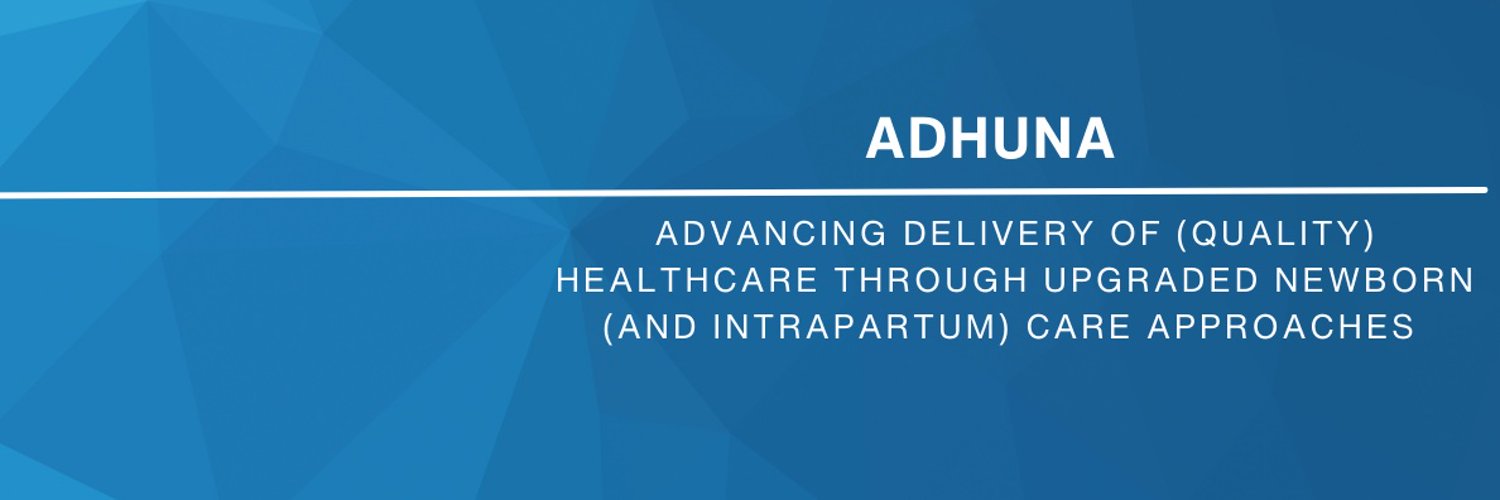 ADHUNA

ADVANCING DELIVERY OF (QUALITY) HEALTHCARE THROUGH UPGRADED NEWBORN (AND INTRAPARTUM) CARE APPROACHES